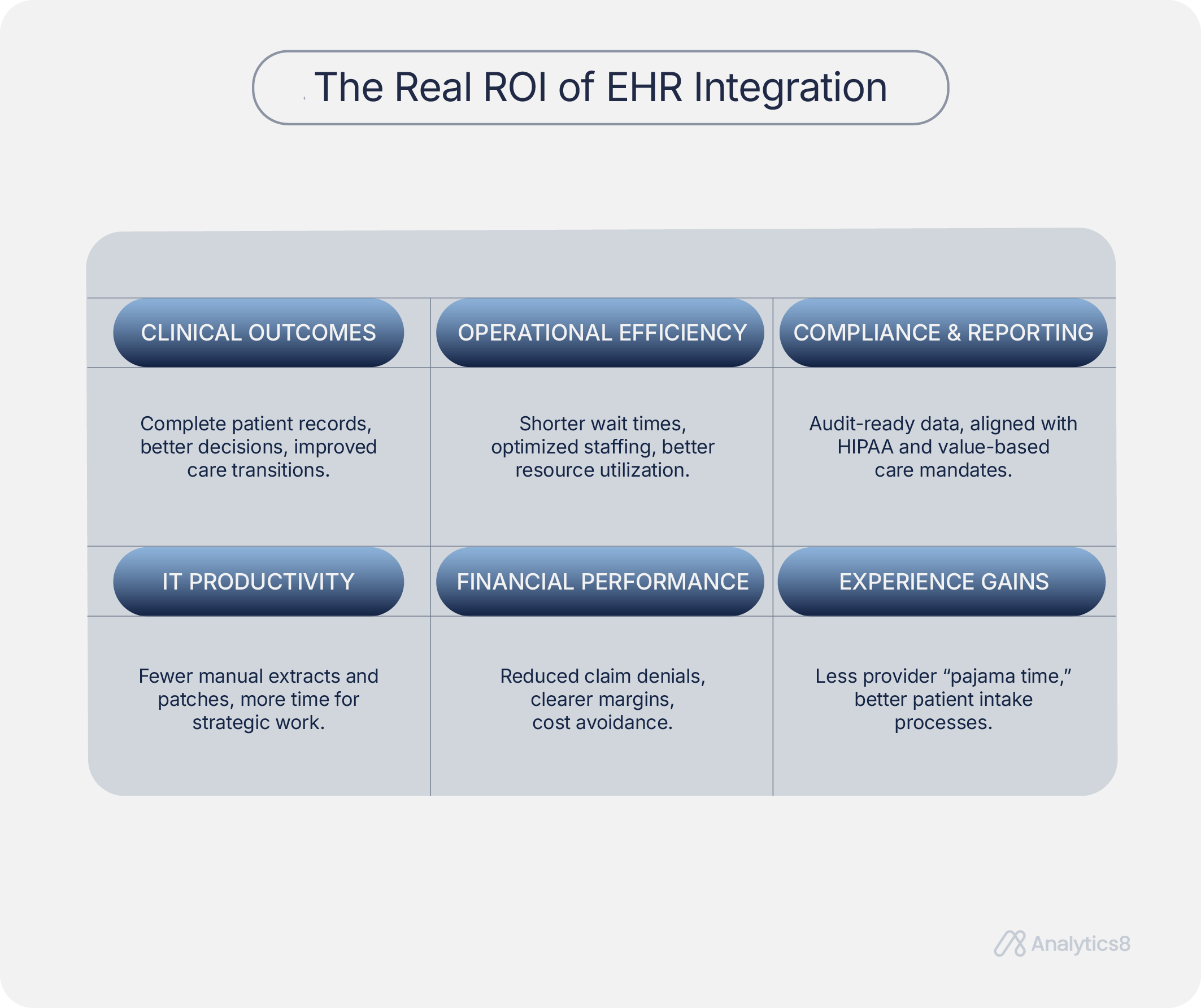 The Real ROI of EHR Integration

| CLINICAL OUTCOMES | OPERATIONAL EFFICIENCY | COMPLIANCE & REPORTING |
|---|---|---|
| Complete patient records, better decisions, improved care transitions. | Shorter wait times, optimized staffing, better resource utilization. | Audit-ready data, aligned with HIPAA and value-based care mandates. |
| IT PRODUCTIVITY | FINANCIAL PERFORMANCE | EXPERIENCE GAINS |
| Fewer manual extracts and patches, more time for strategic work. | Reduced claim denials, clearer margins, cost avoidance. | Less provider “pajama time,” better patient intake processes. |

Analytics8